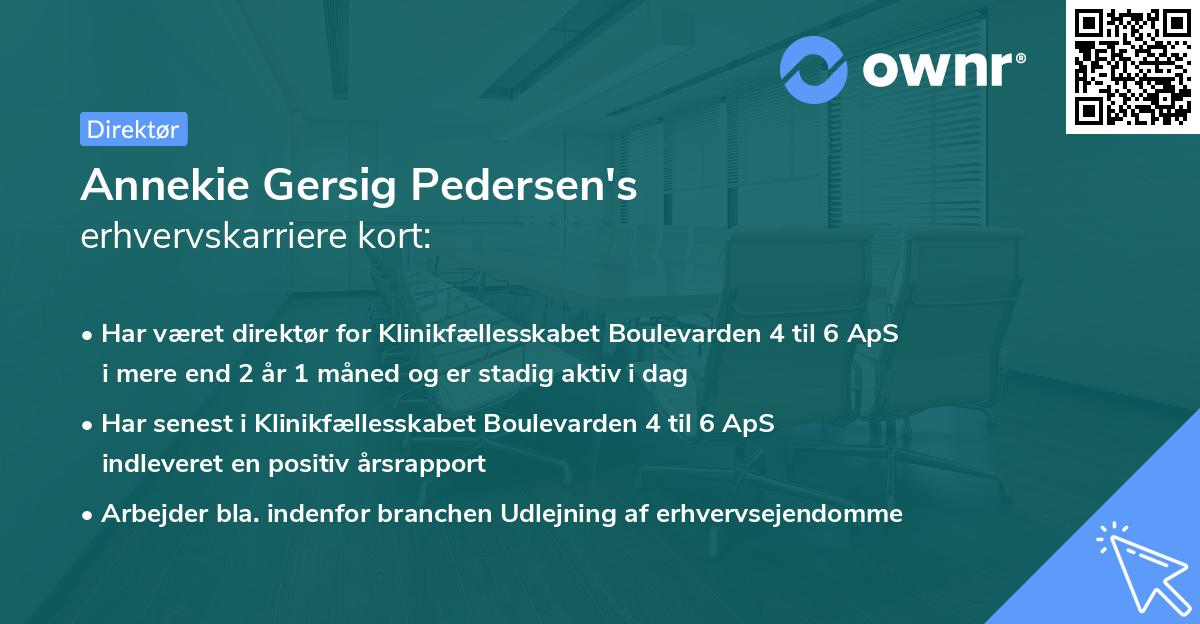 ownr®

Direktør

Annekie Gersig Pedersen's erhvervskarriere kort:

• Har været direktør for Klinikfællesskabet Boulevarden 4 til 6 ApS i mere end 2 år 1 måned og er stadig aktiv i dag

• Har senest i Klinikfællesskabet Boulevarden 4 til 6 ApS indleveret en positiv årsrapport

• Arbejder bla. indenfor branchen Udlejning af erhvervsejendomme